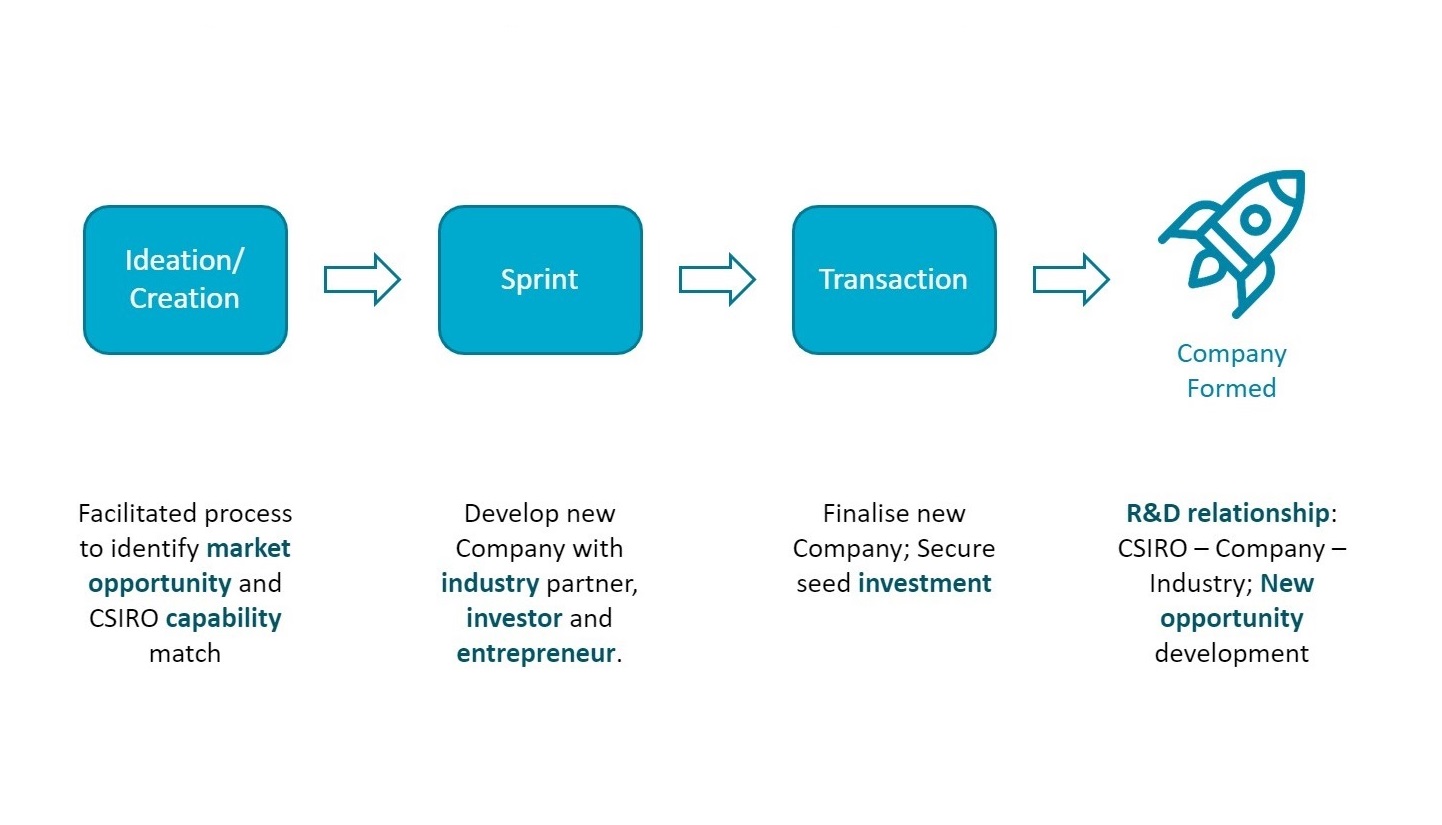 Ideation/ Creation

Sprint

Transaction

Company Formed

Facilitated process to identify market opportunity and CSIRO capability match

Develop new Company with industry partner, investor and entrepreneur.

Finalise new Company; Secure seed investment

R&D relationship: CSIRO – Company – Industry; New opportunity development